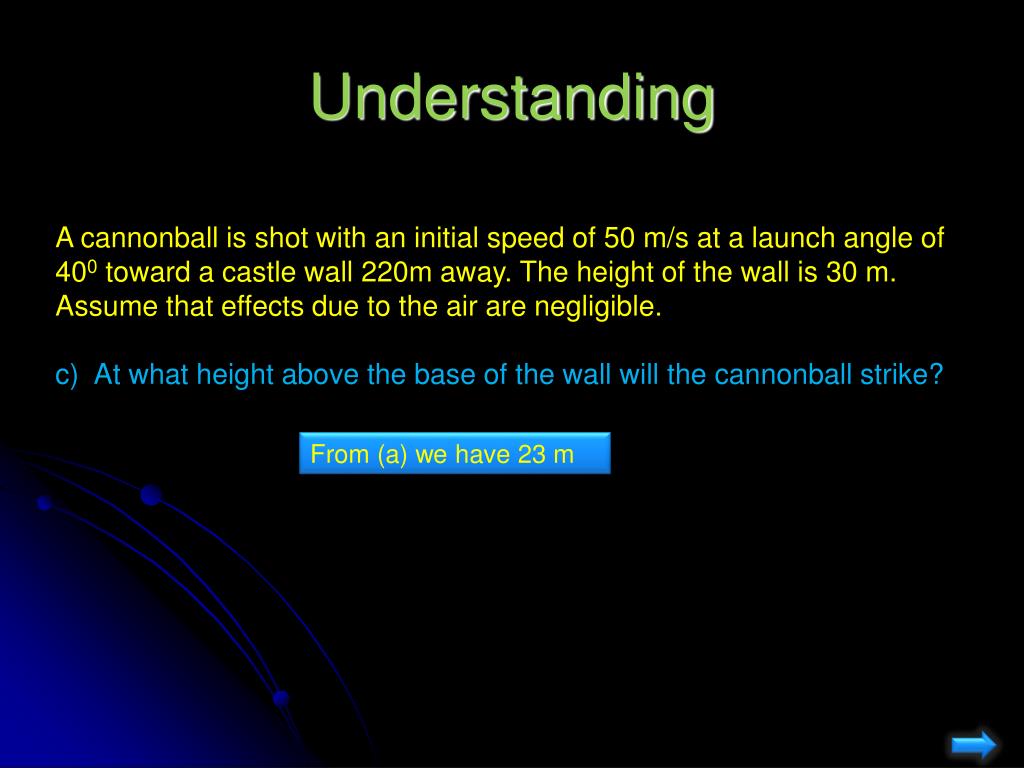 Understanding

A cannonball is shot with an initial speed of 50 m/s at a launch angle of $40^0$ toward a castle wall 220m away. The height of the wall is 30 m. Assume that effects due to the air are negligible.

c) At what height above the base of the wall will the cannonball strike?

From (a) we have 23 m